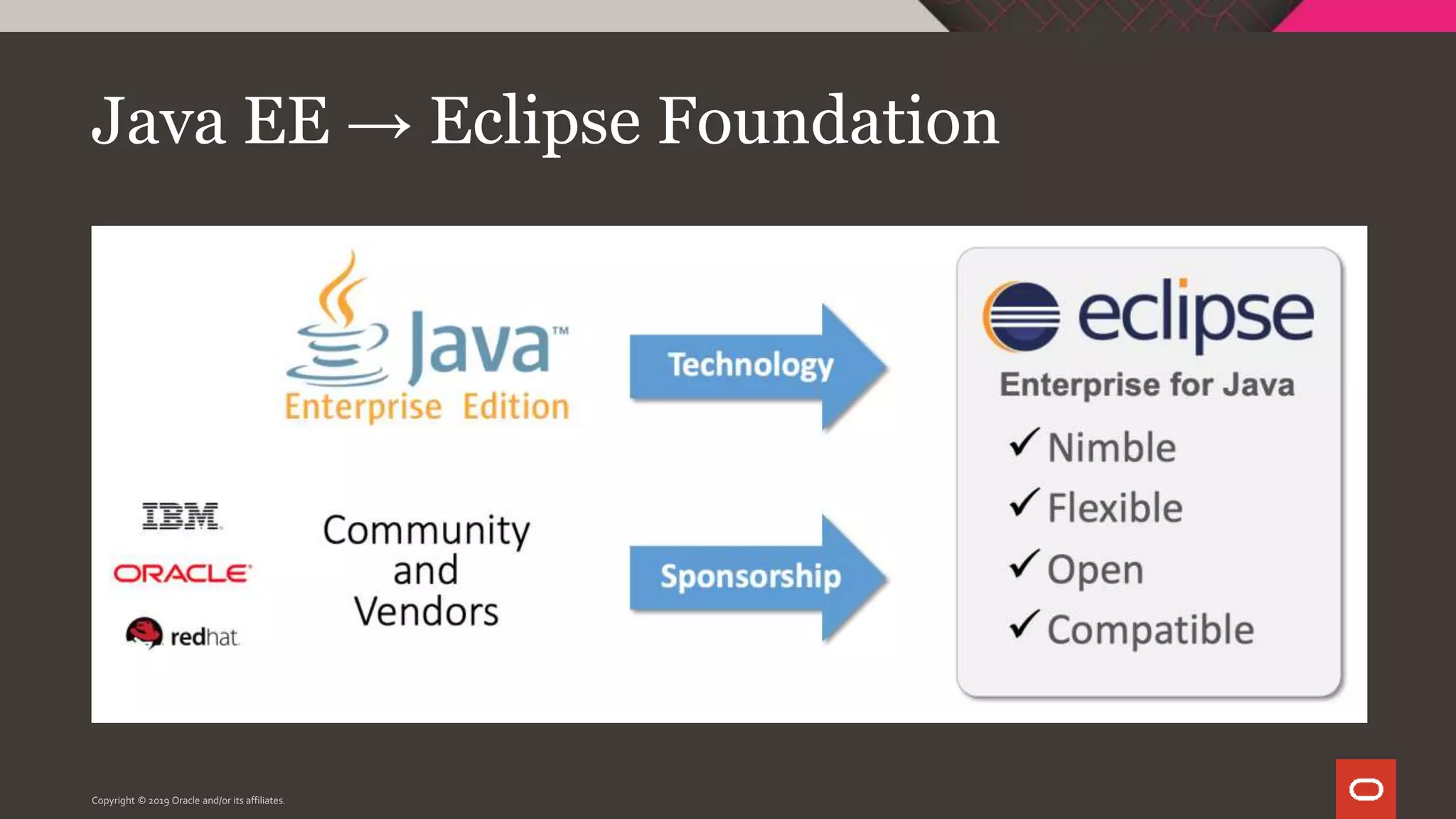 Java EE → Eclipse Foundation

Java™
Enterprise Edition

Technology

eclipse
Enterprise for Java
✓ Nimble
✓ Flexible
✓ Open
✓ Compatible

IBM
ORACLE
redhat

Community and Vendors

Sponsorship

Copyright © 2019 Oracle and/or its affiliates.